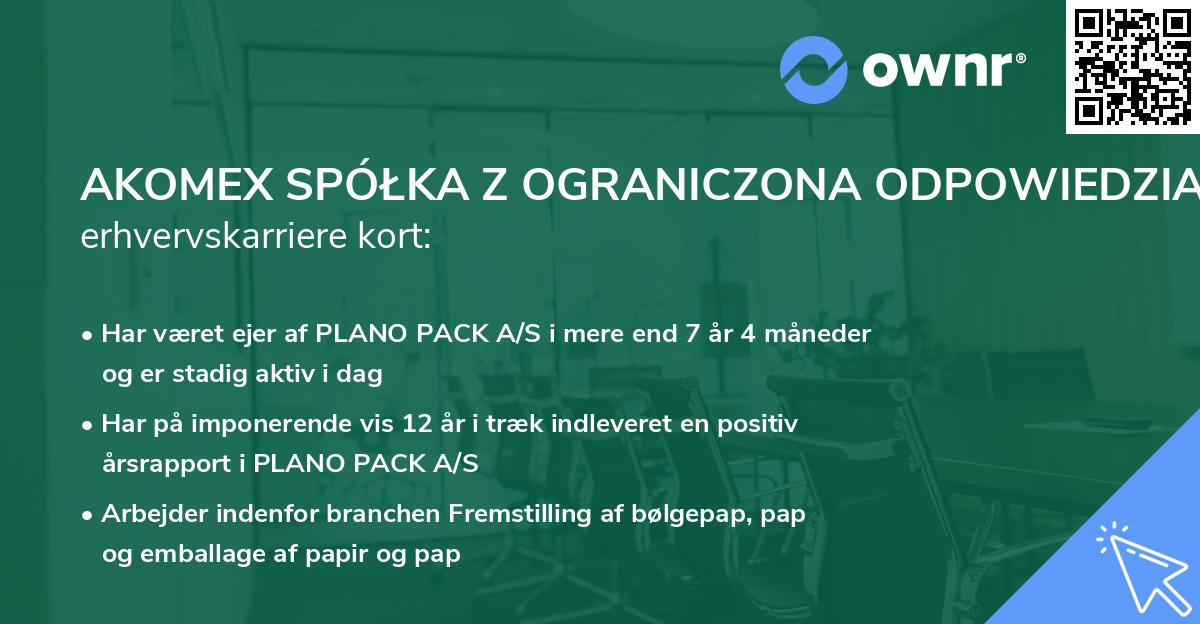 ownr®

AKOMEX SPÓŁKA Z OGRANICZONA ODPOWIEDZIA
erhvervskarriere kort:

• Har været ejer af PLANO PACK A/S i mere end 7 år 4 måneder og er stadig aktiv i dag

• Har på imponerende vis 12 år i træk indleveret en positiv årsrapport i PLANO PACK A/S

• Arbejder indenfor branchen Fremstilling af bølgepap, pap og emballage af papir og pap